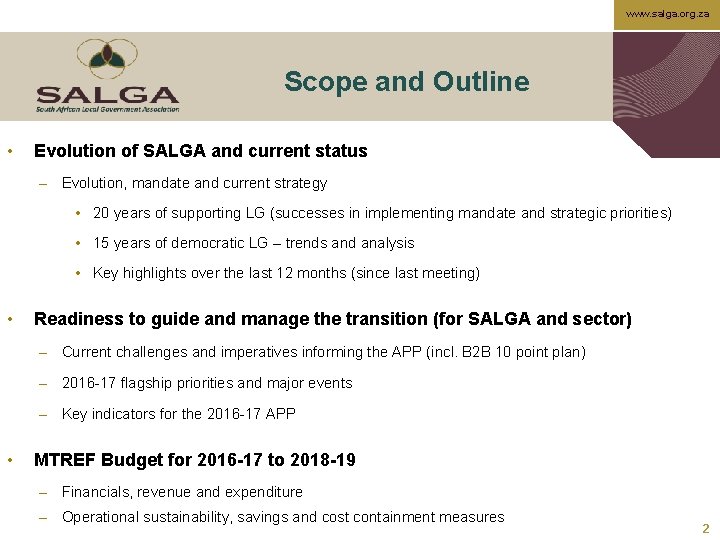 www.salga.org.za

SALGA
South African Local Government Association

Scope and Outline

• Evolution of SALGA and current status
– Evolution, mandate and current strategy
• 20 years of supporting LG (successes in implementing mandate and strategic priorities)
• 15 years of democratic LG – trends and analysis
• Key highlights over the last 12 months (since last meeting)

• Readiness to guide and manage the transition (for SALGA and sector)
– Current challenges and imperatives informing the APP (incl. B2B 10 point plan)
– 2016-17 flagship priorities and major events
– Key indicators for the 2016-17 APP

• MTREF Budget for 2016-17 to 2018-19
– Financials, revenue and expenditure
– Operational sustainability, savings and cost containment measures

2